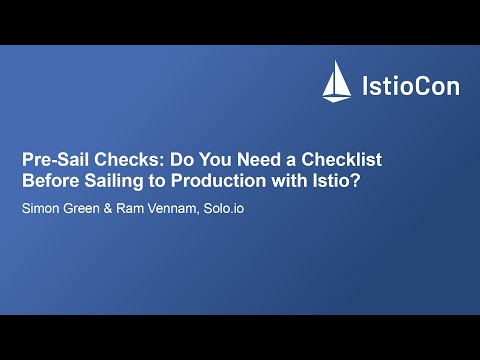 IstioCon

Pre-Sail Checks: Do You Need a Checklist Before Sailing to Production with Istio?

Simon Green & Ram Vennam, Solo.io